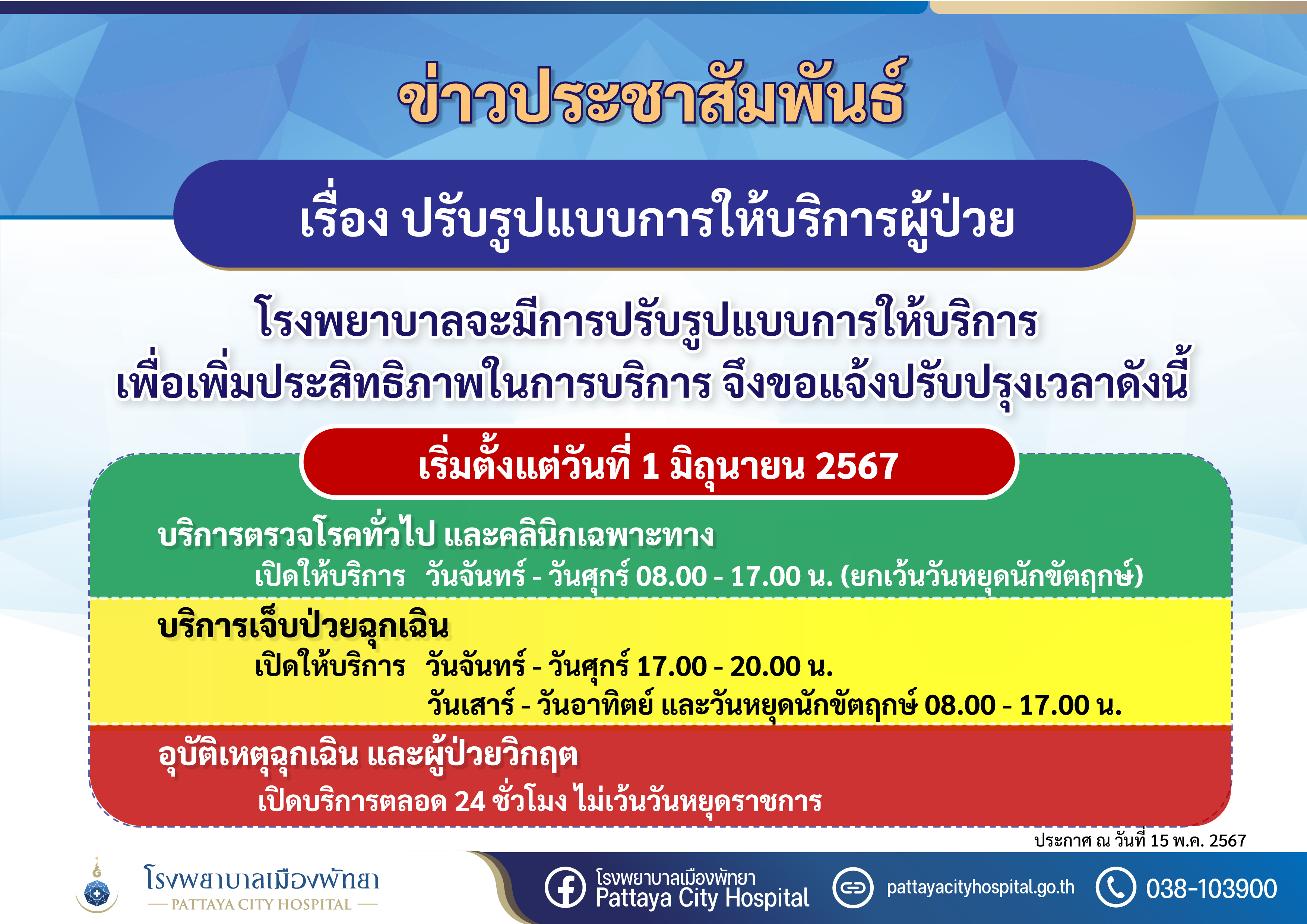 ข่าวประชาสัมพันธ์

เรื่อง ปรับรูปแบบการให้บริการผู้ป่วย

โรงพยาบาลจะมีการปรับรูปแบบการให้บริการ เพื่อเพิ่มประสิทธิภาพในการบริการ จึงขอแจ้งปรับปรุงเวลาดังนี้

เริ่มตั้งแต่วันที่ 1 มิถุนายน 2567

บริการตรวจโรคทั่วไป และคลินิกเฉพาะทาง
เปิดให้บริการ วันจันทร์ - วันศุกร์ 08.00 - 17.00 น. (ยกเว้นวันหยุดนักขัตฤกษ์)

บริการเจ็บป่วยฉุกเฉิน
เปิดให้บริการ วันจันทร์ - วันศุกร์ 17.00 - 20.00 น.
วันเสาร์ - วันอาทิตย์ และวันหยุดนักขัตฤกษ์ 08.00 - 17.00 น.

อุบัติเหตุฉุกเฉิน และผู้ป่วยวิกฤต
เปิดบริการตลอด 24 ชั่วโมง ไม่เว้นวันหยุดราชการ

ประกาศ ณ วันที่ 15 พ.ค. 2567

โรงพยาบาลเมืองพัทยา
PATTAYA CITY HOSPITAL

โรงพยาบาลเมืองพัทยา
Pattaya City Hospital

pattayacityhospital.go.th

038-103900